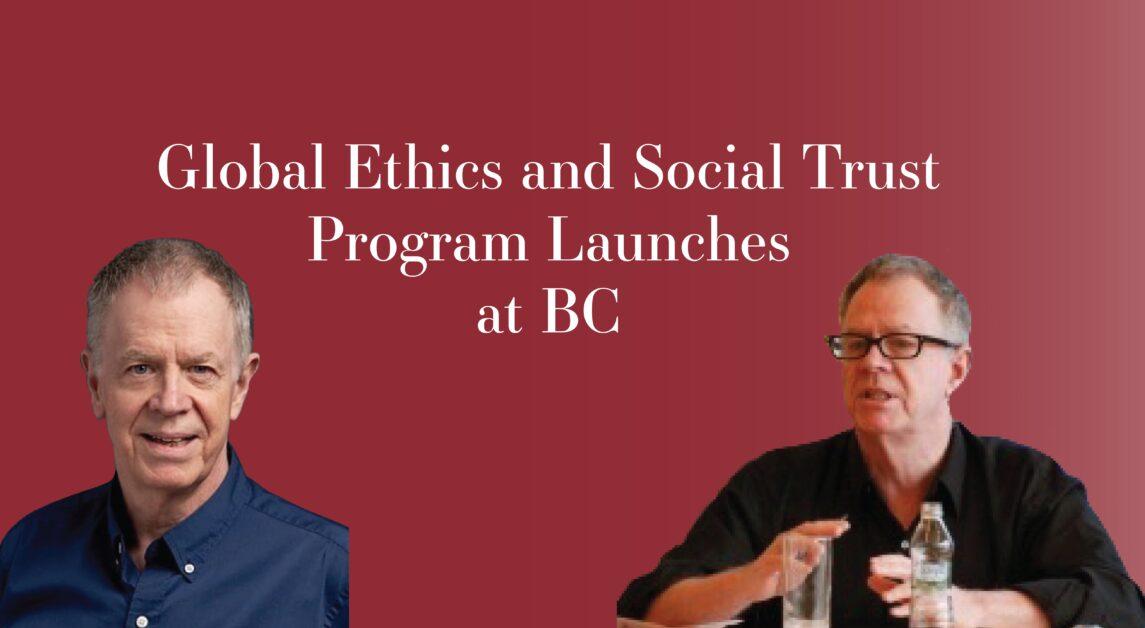 Global Ethics and Social Trust Program Launches at BC